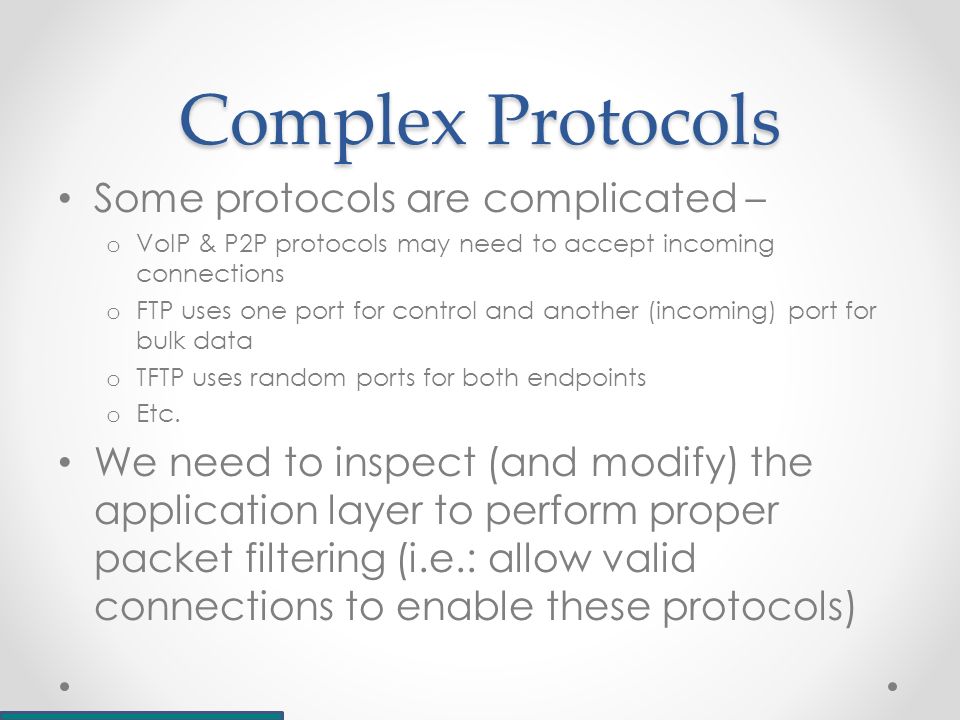 Complex Protocols

• Some protocols are complicated –

o VoIP & P2P protocols may need to accept incoming connections

o FTP uses one port for control and another (incoming) port for bulk data

o TFTP uses random ports for both endpoints

o Etc.

• We need to inspect (and modify) the application layer to perform proper packet filtering (i.e.: allow valid connections to enable these protocols)